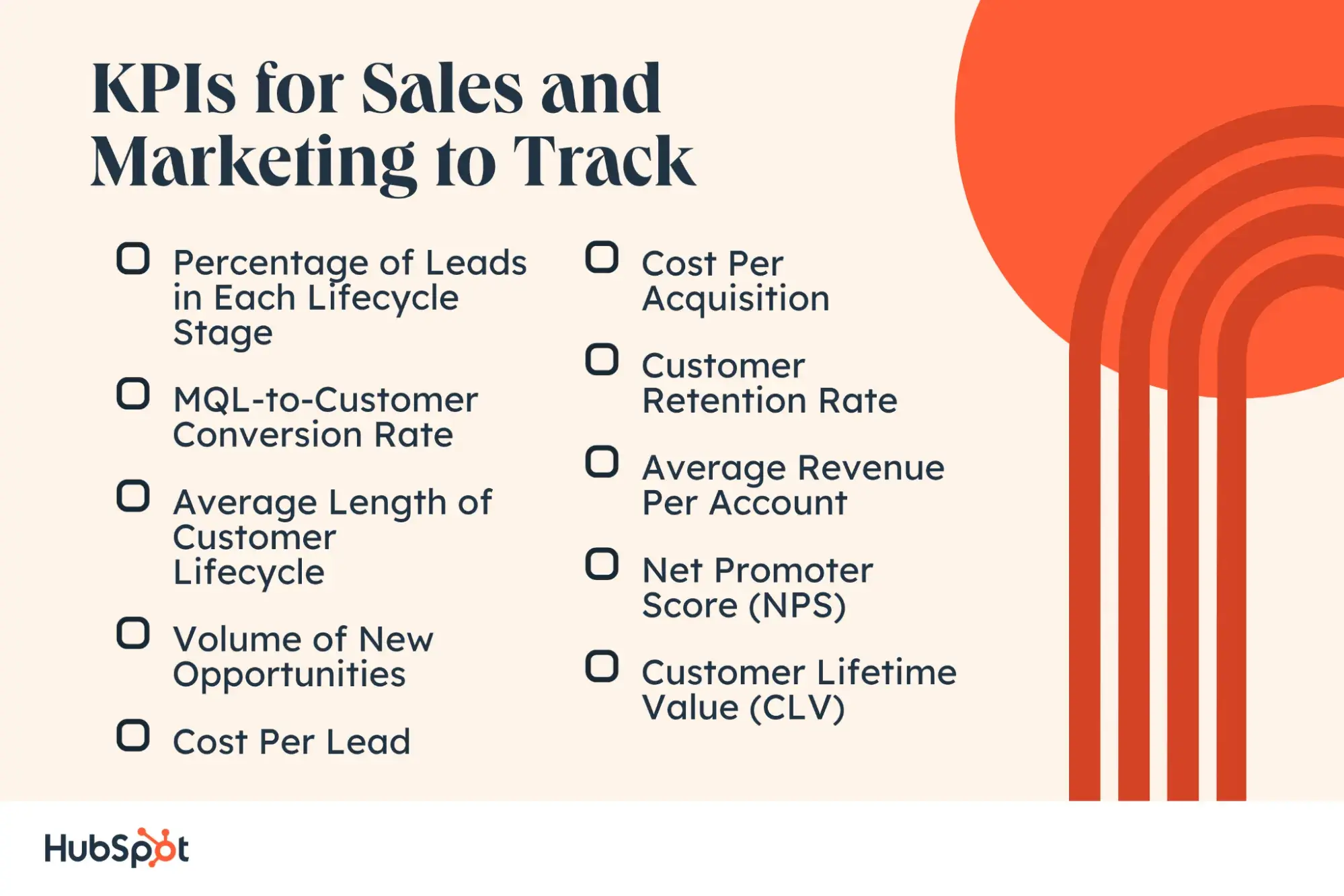 KPIs for Sales and Marketing to Track

Percentage of Leads in Each Lifecycle Stage

MQL-to-Customer Conversion Rate

Average Length of Customer Lifecycle

Volume of New Opportunities

Cost Per Lead

Cost Per Acquisition

Customer Retention Rate

Average Revenue Per Account

Net Promoter Score (NPS)

Customer Lifetime Value (CLV)

HubSpot